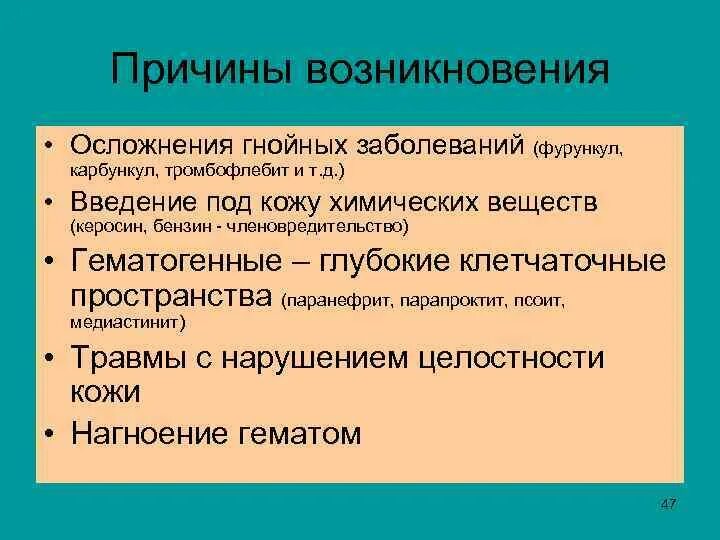 Причины возникновения

• Осложнения гнойных заболеваний (фурункул, карбункул, тромбофлебит и т.д.)
• Введение под кожу химических веществ (керосин, бензин - членовредительство)
• Гематогенные – глубокие клетчаточные пространства (паранефрит, парапроктит, псоит, медиастинит)
• Травмы с нарушением целостности кожи
• Нагноение гематом

47